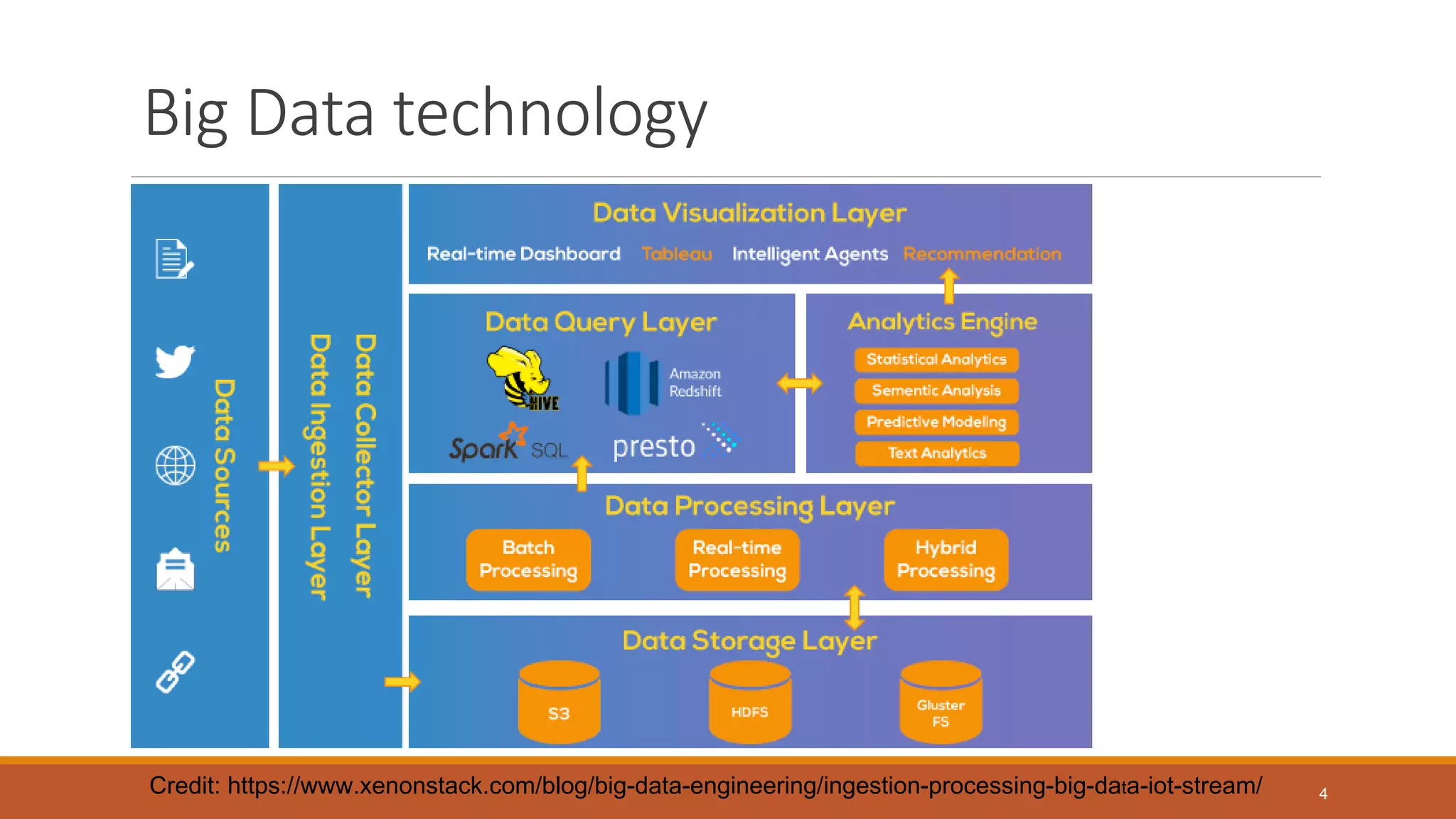 Big Data technology

Data Sources

Data Ingestion Layer

Data Collector Layer

Data Visualization Layer

Real-time Dashboard Tableau Intelligent Agents Recommendation

Data Query Layer

HIVE

Amazon Redshift

Spark SQL

presto

Analytics Engine

Statistical Analytics

Sementic Analysis

Predictive Modeling

Text Analytics

Data Processing Layer

Batch Processing

Real-time Processing

Hybrid Processing

Data Storage Layer

S3

HDFS

Gluster FS

Credit: https://www.xenonstack.com/blog/big-data-engineering/ingestion-processing-big-data-iot-stream/

4